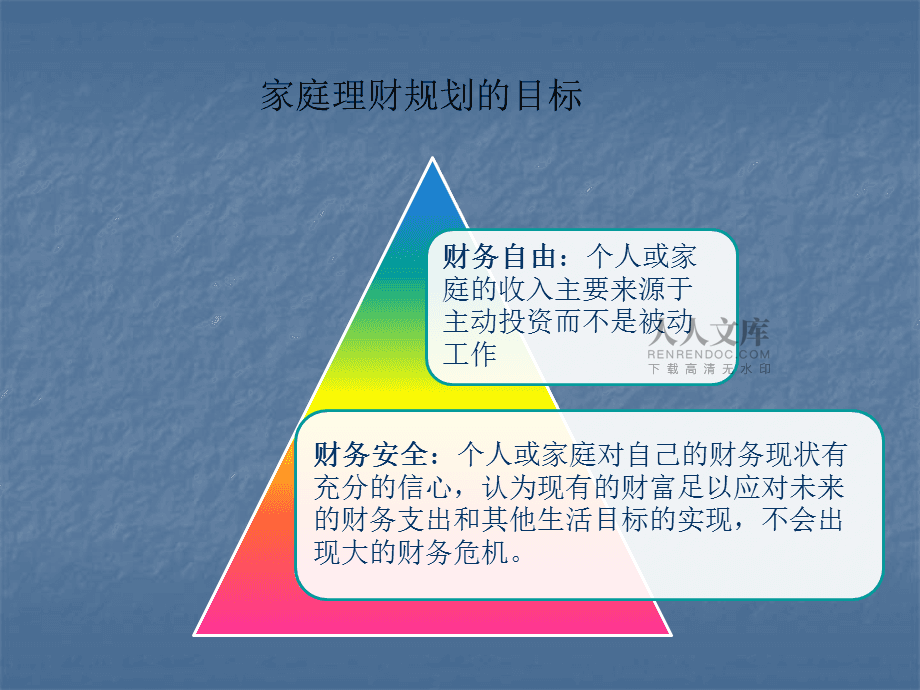 家庭理财规划的目标

财务自由：个人或家庭的收入主要来源于主动投资而不是被动工作

人人文库
RENRENDOC.COM
下载高清无水印

财务安全：个人或家庭对自己的财务现状有充分的信心，认为现有的财富足以应对未来的财务支出和其他生活目标的实现，不会出现大的财务危机。